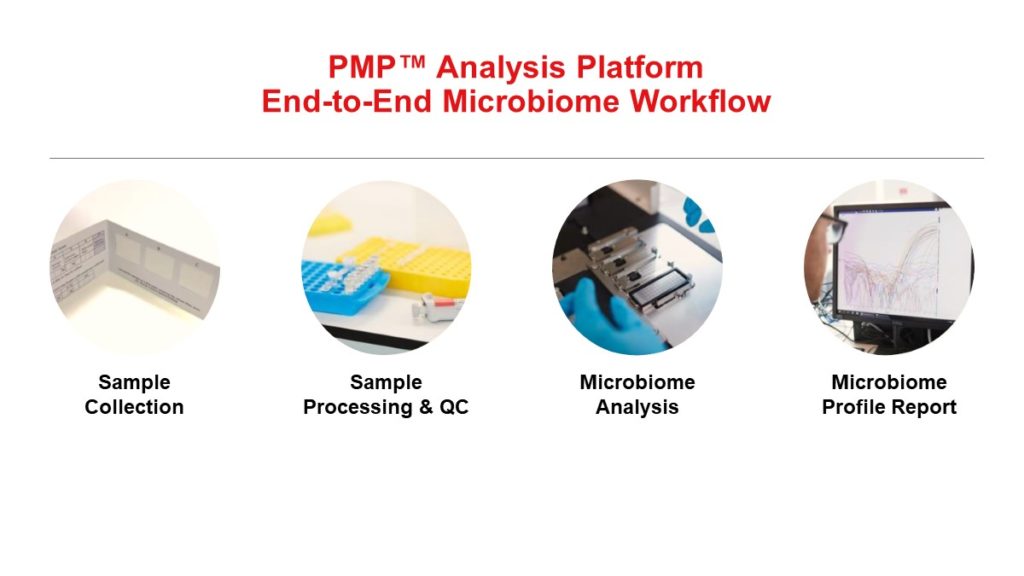 PMP™ Analysis Platform
End-to-End Microbiome Workflow

Sample Collection

Sample Processing & QC

Microbiome Analysis

Microbiome Profile Report